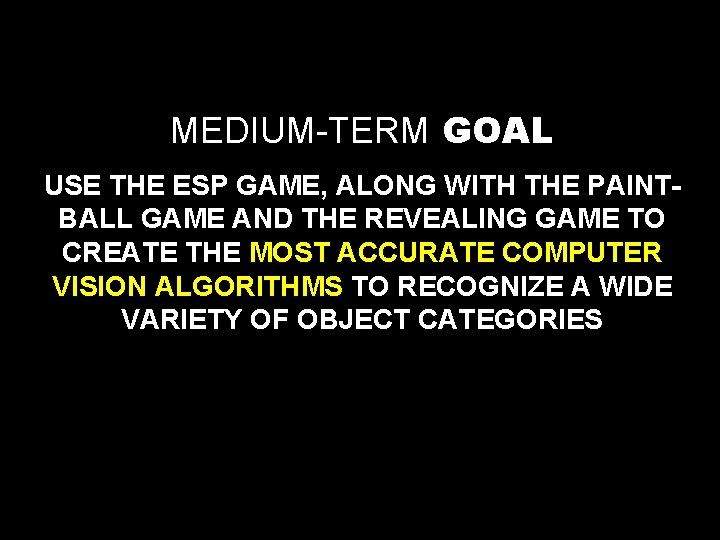 MEDIUM-TERM GOAL

USE THE ESP GAME, ALONG WITH THE PAINTBALL GAME AND THE REVEALING GAME TO CREATE THE MOST ACCURATE COMPUTER VISION ALGORITHMS TO RECOGNIZE A WIDE VARIETY OF OBJECT CATEGORIES